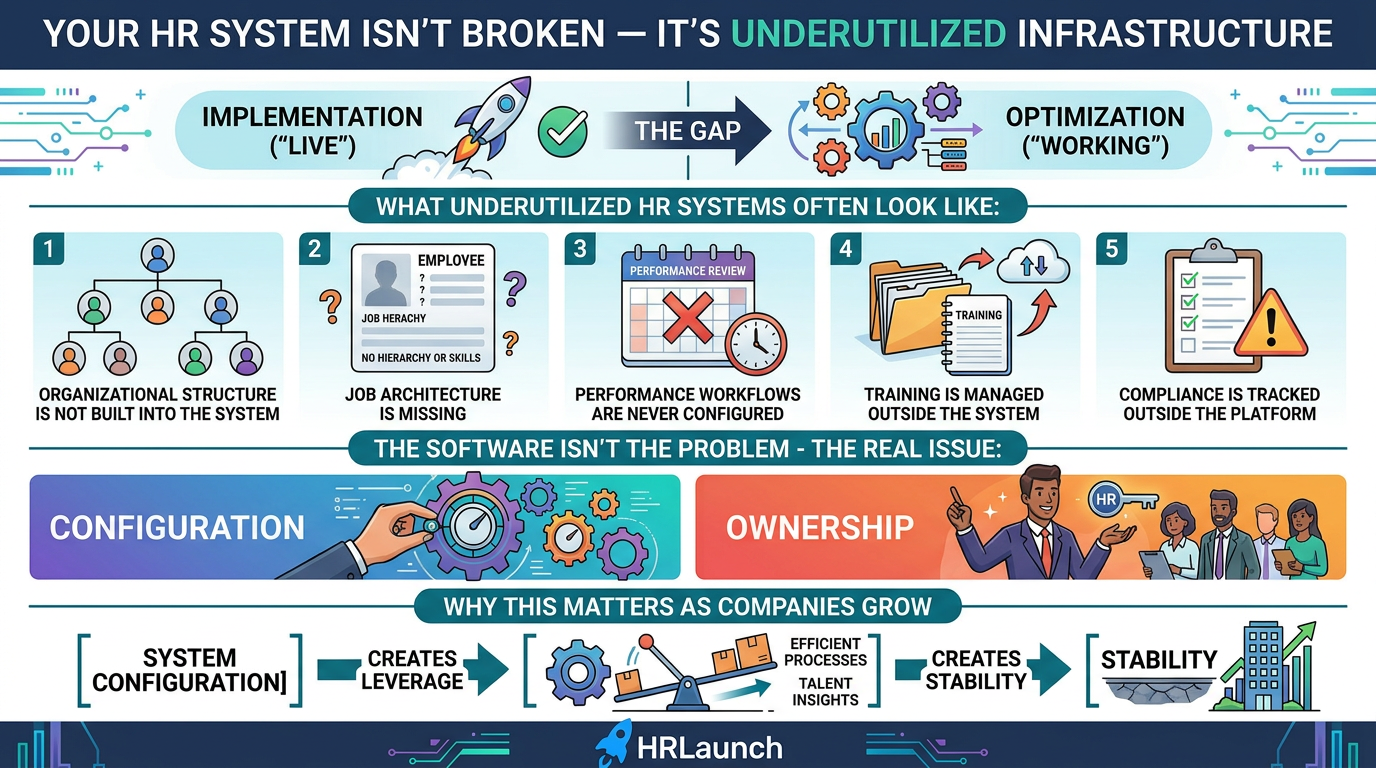 YOUR HR SYSTEM ISN'T BROKEN — IT'S UNDERUTILIZED INFRASTRUCTURE

IMPLEMENTATION ("LIVE")

THE GAP

OPTIMIZATION ("WORKING")

WHAT UNDERUTILIZED HR SYSTEMS OFTEN LOOK LIKE:

1
ORGANIZATIONAL STRUCTURE IS NOT BUILT INTO THE SYSTEM

2
EMPLOYEE
?
?
?
JOB HERACHY
NO HIERARCHY OR SKILLS
JOB ARCHITECTURE IS MISSING

3
PERFORMANCE REVIEW
PERFORMANCE WORKFLOWS ARE NEVER CONFIGURED

4
TRAINING
TRAINING IS MANAGED OUTSIDE THE SYSTEM

5
COMPLIANCE IS TRACKED OUTSIDE THE PLATFORM

THE SOFTWARE ISN'T THE PROBLEM - THE REAL ISSUE:

CONFIGURATION

OWNERSHIP

HR

WHY THIS MATTERS AS COMPANIES GROW

[SYSTEM CONFIGURATION]

CREATES LEVERAGE

EFFICIENT PROCESSES
TALENT INSIGHTS

CREATES STABILITY

STABILITY

HRLaunch